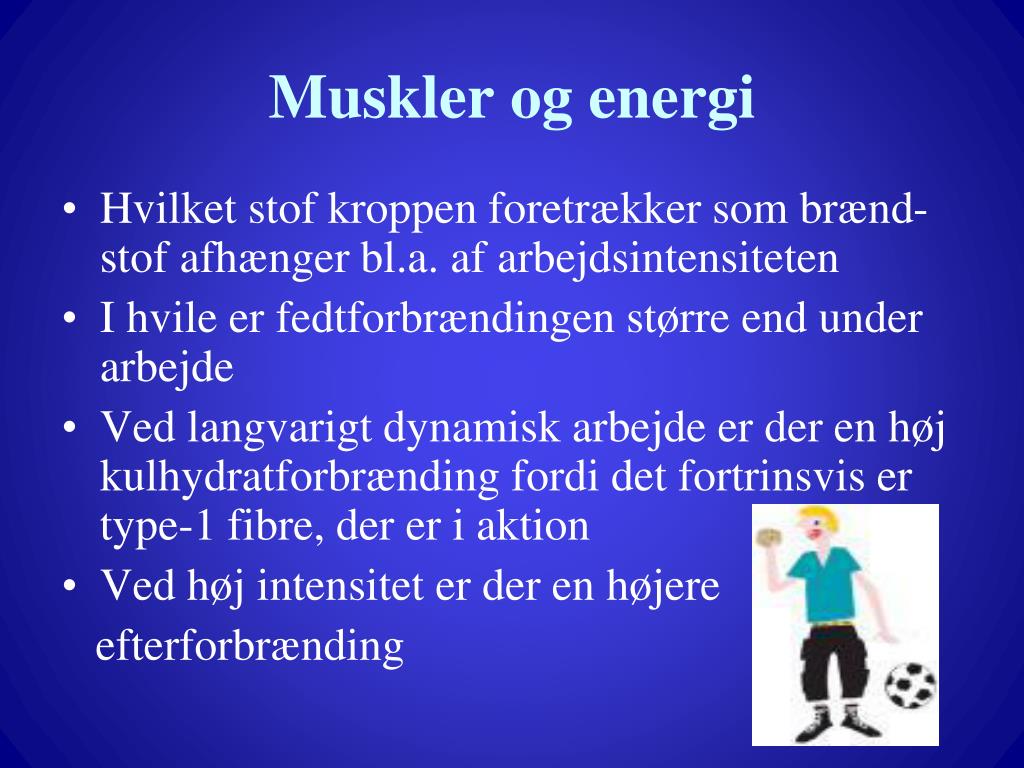 Muskler og energi

• Hvilket stof kroppen foretrækker som brændstof afhænger bl.a. af arbejdsintensiteten
• I hvile er fedtforbrændingen større end under arbejde
• Ved langvarigt dynamisk arbejde er der en høj kulhydratforbrænding fordi det fortrinsvis er type-1 fibre, der er i aktion
• Ved høj intensitet er der en højere efterforbrænding